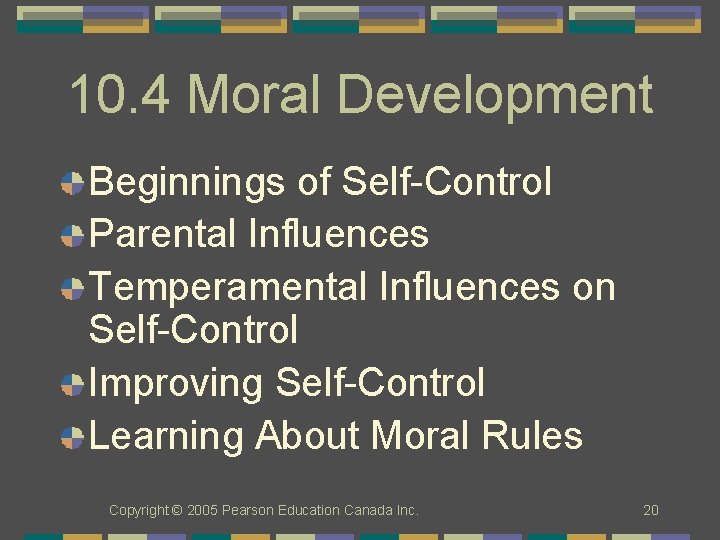 10.4 Moral Development

Beginnings of Self-Control

Parental Influences

Temperamental Influences on Self-Control

Improving Self-Control

Learning About Moral Rules

Copyright © 2005 Pearson Education Canada Inc.

20